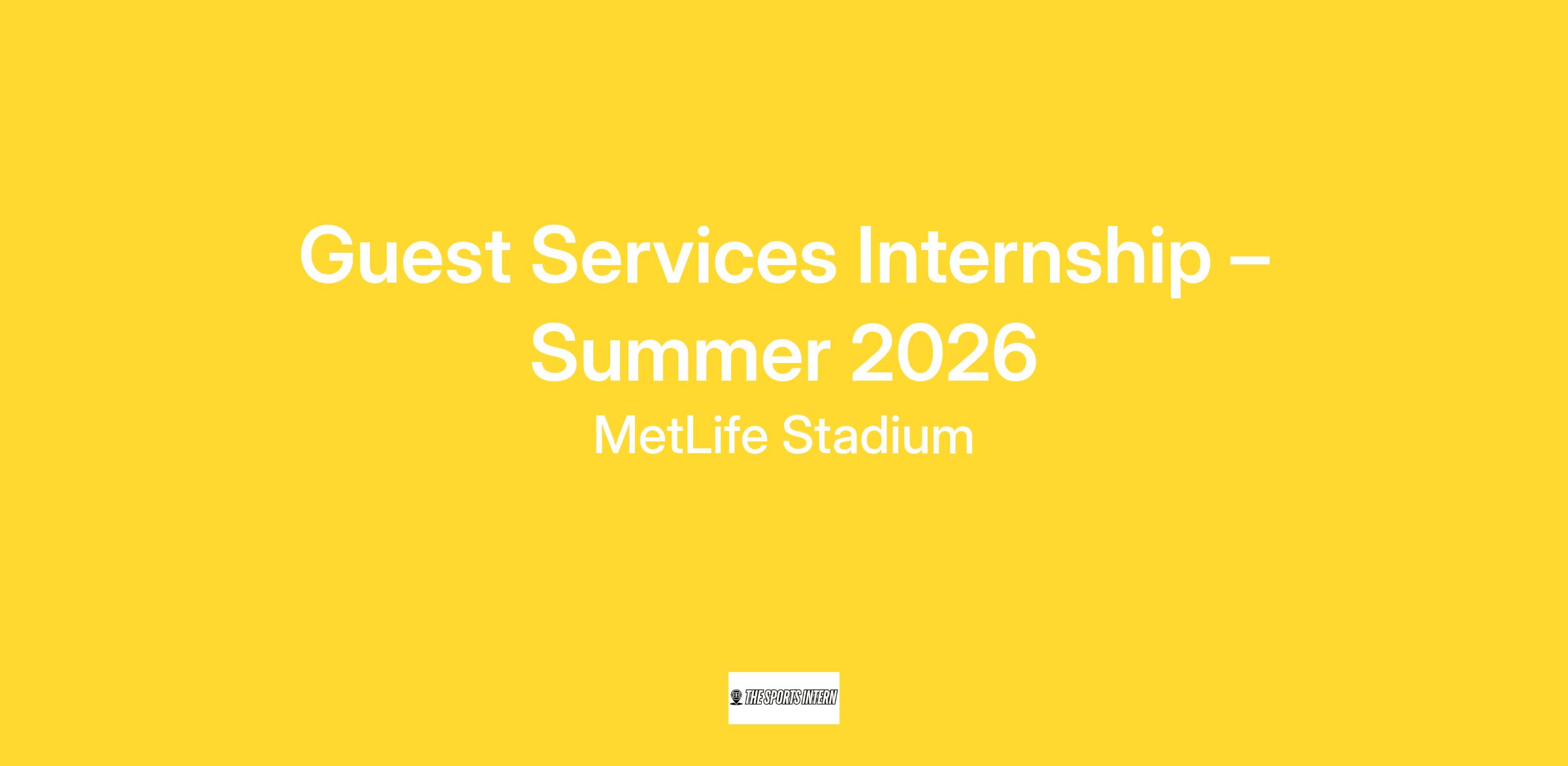 Guest Services Internship – Summer 2026

MetLife Stadium

THE SPORTS INTERN